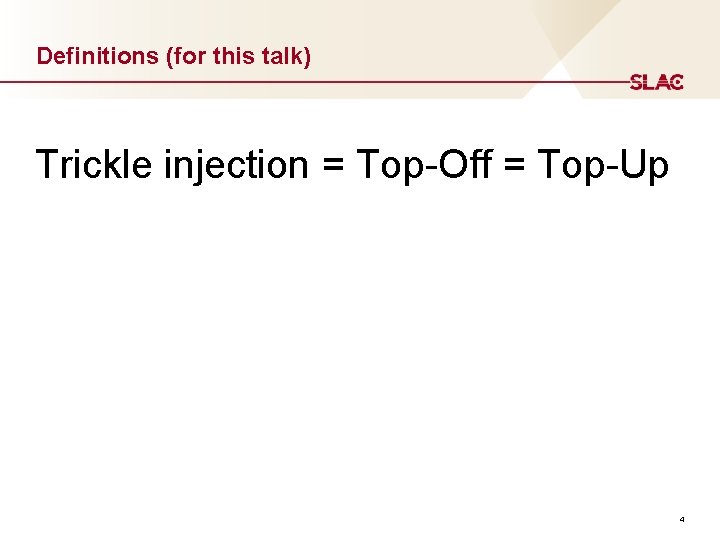 Definitions (for this talk)

SLAC

Trickle injection = Top-Off = Top-Up

4